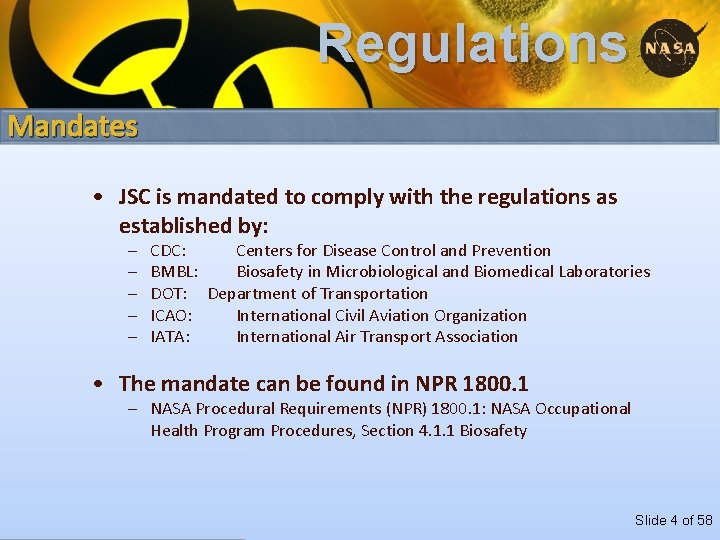 Regulations

NASA

Mandates

• JSC is mandated to comply with the regulations as established by:
– CDC: Centers for Disease Control and Prevention
– BMBL: Biosafety in Microbiological and Biomedical Laboratories
– DOT: Department of Transportation
– ICAO: International Civil Aviation Organization
– IATA: International Air Transport Association

• The mandate can be found in NPR 1800.1
– NASA Procedural Requirements (NPR) 1800.1: NASA Occupational Health Program Procedures, Section 4.1.1 Biosafety

Slide 4 of 58